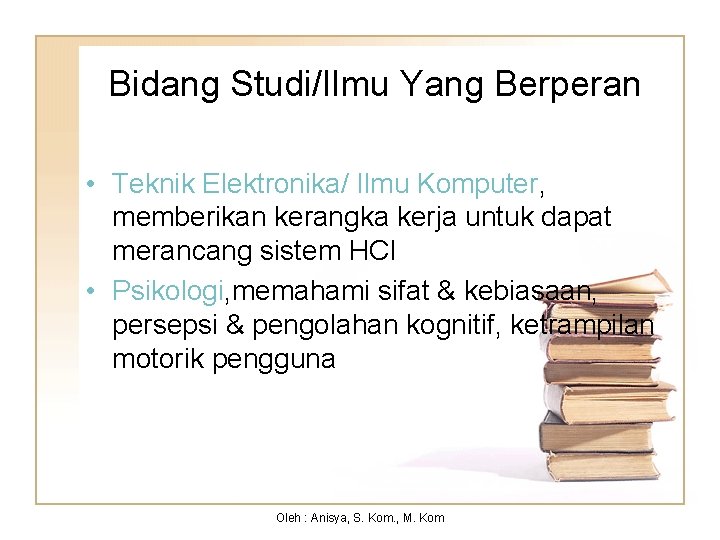 Bidang Studi/Ilmu Yang Berperan

• Teknik Elektronika/ Ilmu Komputer, memberikan kerangka kerja untuk dapat merancang sistem HCI
• Psikologi,memahami sifat & kebiasaan, persepsi & pengolahan kognitif, ketrampilan motorik pengguna

Oleh : Anisya, S. Kom., M. Kom